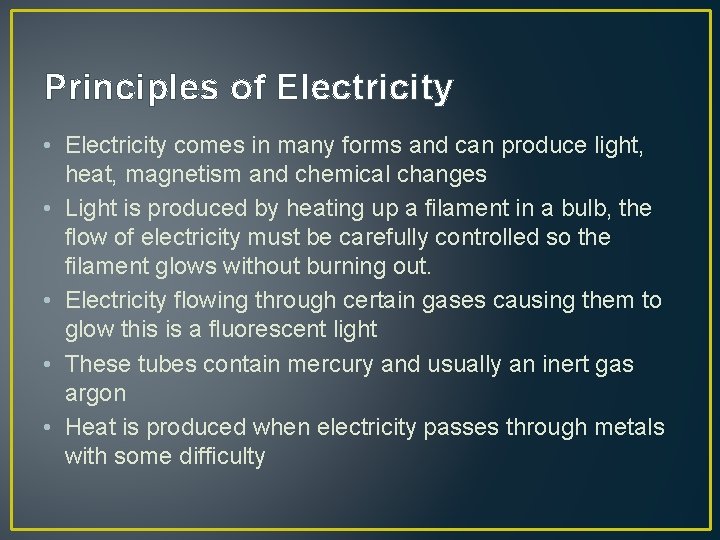 Principles of Electricity

• Electricity comes in many forms and can produce light, heat, magnetism and chemical changes
• Light is produced by heating up a filament in a bulb, the flow of electricity must be carefully controlled so the filament glows without burning out.
• Electricity flowing through certain gases causing them to glow this is a fluorescent light
• These tubes contain mercury and usually an inert gas argon
• Heat is produced when electricity passes through metals with some difficulty